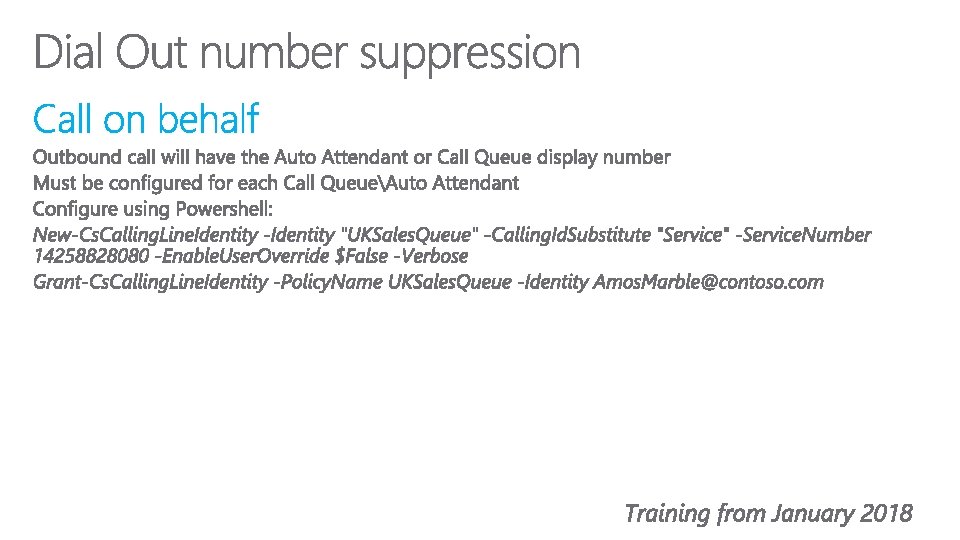 Dial Out number suppression

Call on behalf

Outbound call will have the Auto Attendant or Call Queue display number

Must be configured for each Call Queue\Auto Attendant

Configure using Powershell:

New-CsCallingLineIdentity -Identity "UKSalesQueue" -CallingIdSubstitute "Service" -ServiceNumber 14258828080 -EnableUserOverride $False -Verbose

Grant-CsCallingLineIdentity -PolicyName UKSalesQueue -Identity AmosMarble@contoso.com

Training from January 2018